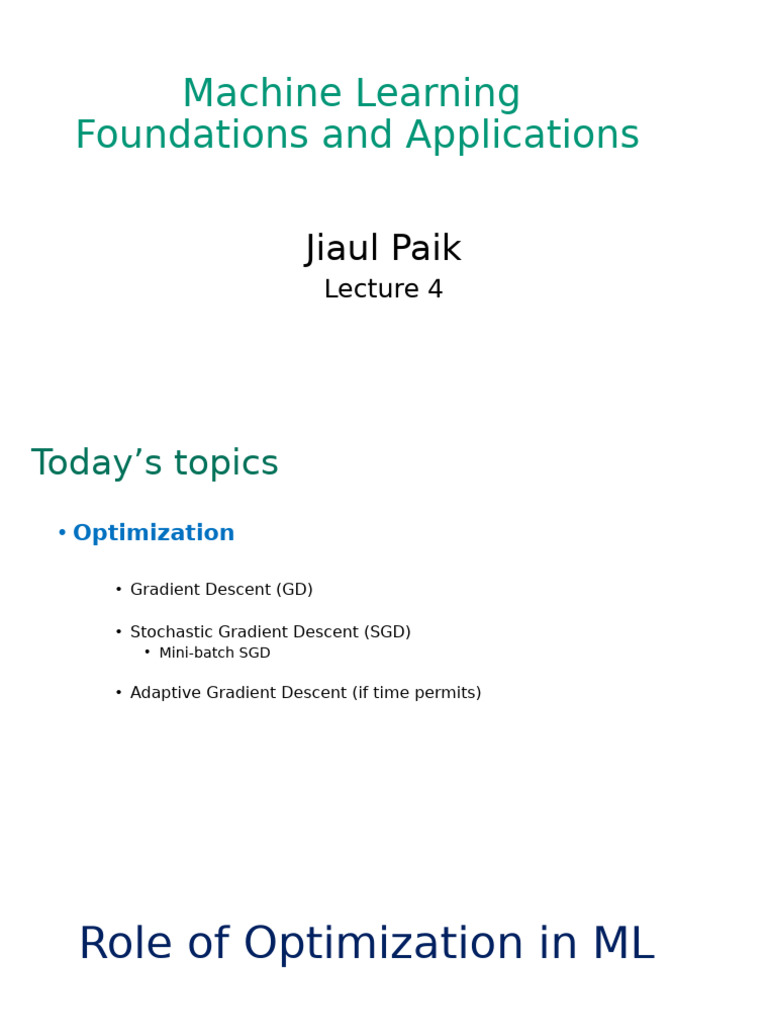 Machine Learning
Foundations and Applications

Jiaul Paik
Lecture 4

Today’s topics

• Optimization

• Gradient Descent (GD)

• Stochastic Gradient Descent (SGD)
• Mini-batch SGD

• Adaptive Gradient Descent (if time permits)

Role of Optimization in ML